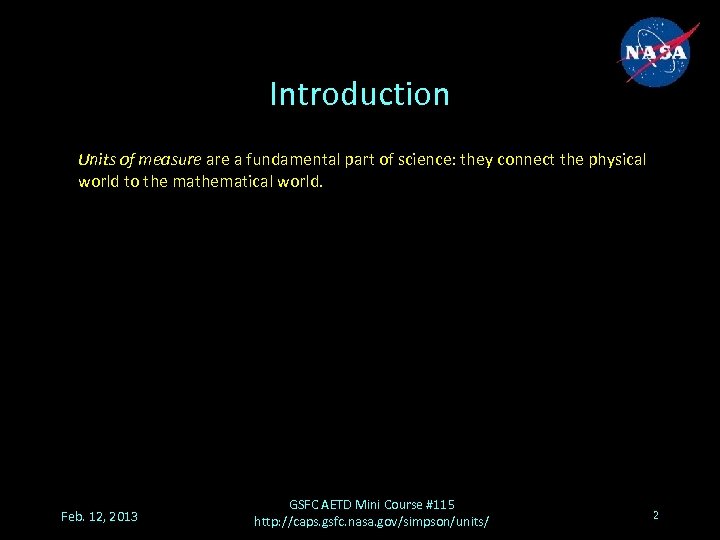 NASA

Introduction

Units of measure are a fundamental part of science: they connect the physical world to the mathematical world.

Feb. 12, 2013

GSFC AETD Mini Course #115
http://caps.gsfc.nasa.gov/simpson/units/

2